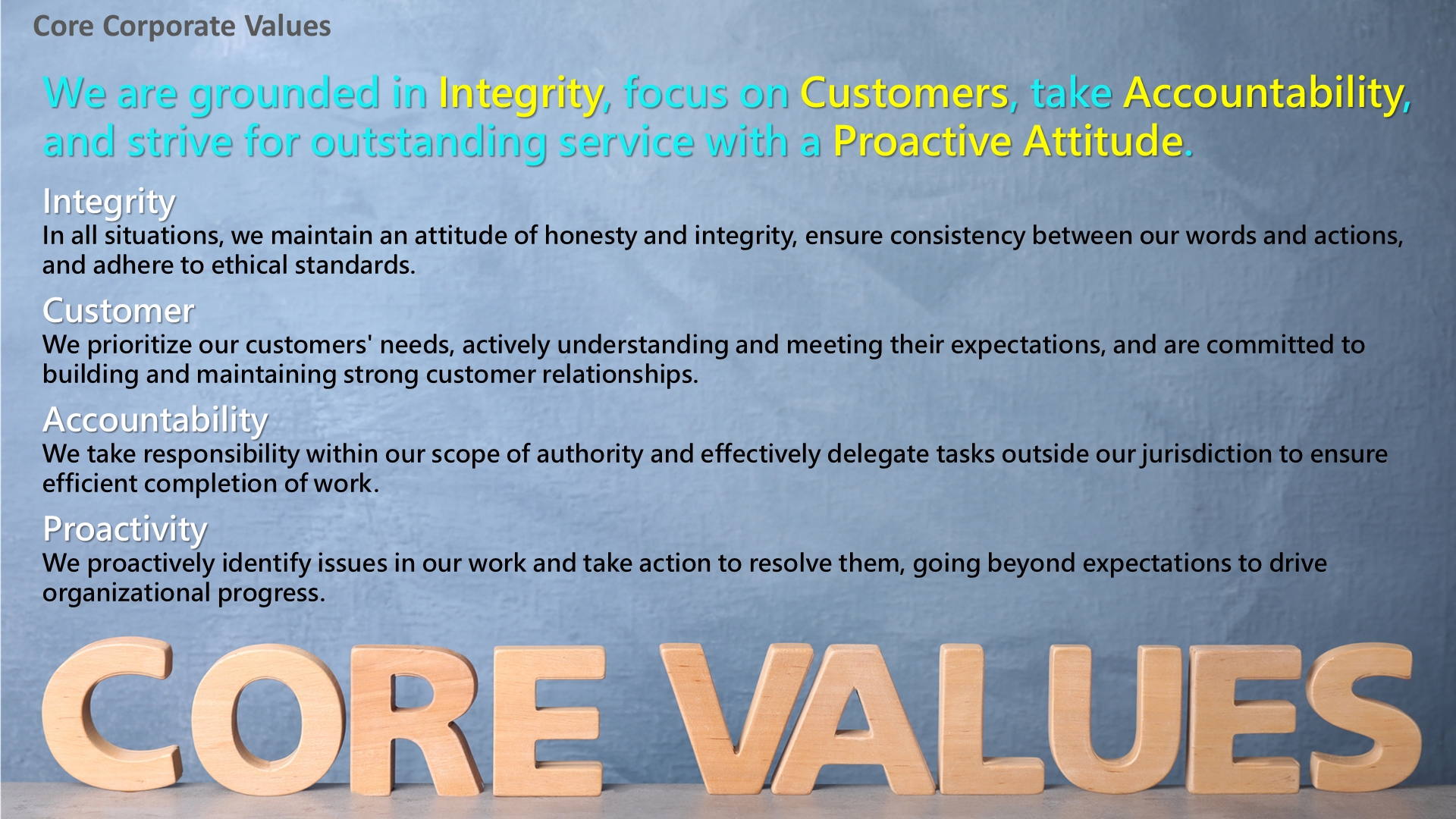 Core Corporate Values

We are grounded in Integrity, focus on Customers, take Accountability, and strive for outstanding service with a Proactive Attitude.

Integrity
In all situations, we maintain an attitude of honesty and integrity, ensure consistency between our words and actions, and adhere to ethical standards.

Customer
We prioritize our customers' needs, actively understanding and meeting their expectations, and are committed to building and maintaining strong customer relationships.

Accountability
We take responsibility within our scope of authority and effectively delegate tasks outside our jurisdiction to ensure efficient completion of work.

Proactivity
We proactively identify issues in our work and take action to resolve them, going beyond expectations to drive organizational progress.

CORE VALUES